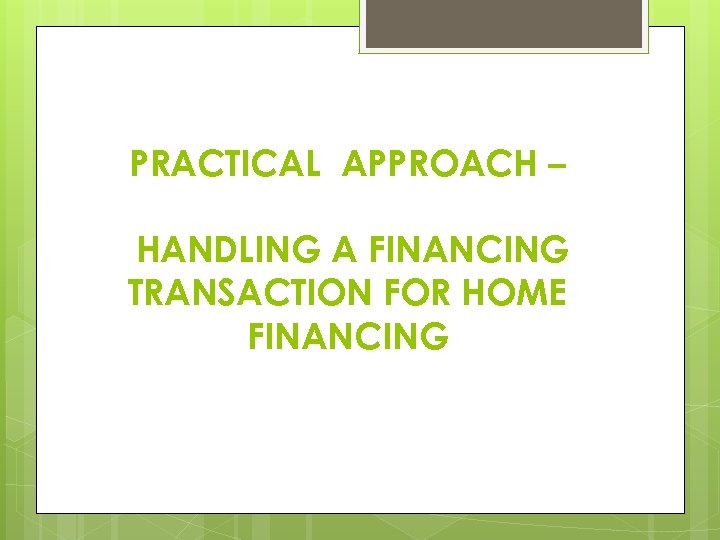 PRACTICAL APPROACH –

HANDLING A FINANCING TRANSACTION FOR HOME FINANCING